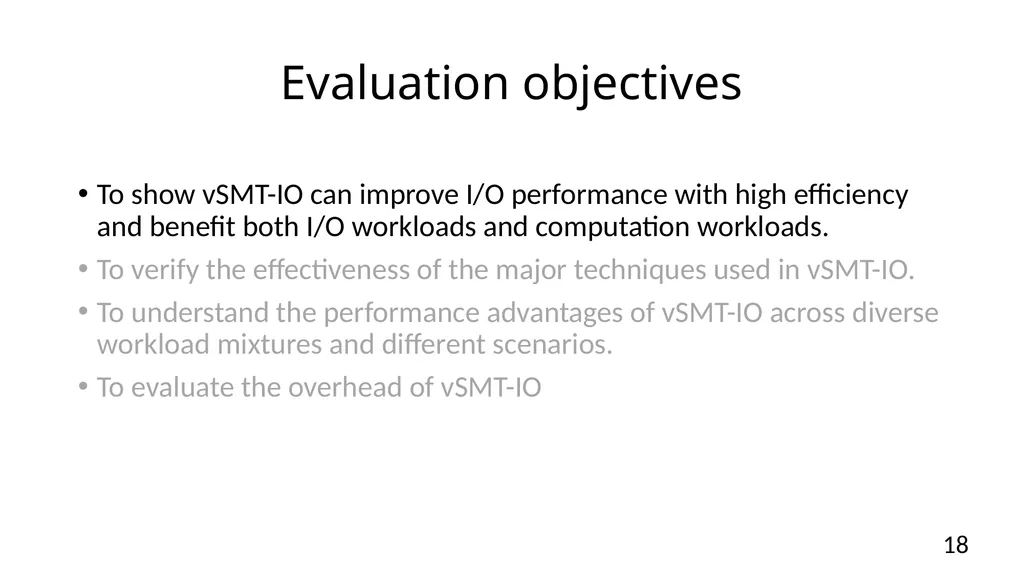 Evaluation objectives

• To show vSMT-IO can improve I/O performance with high efficiency and benefit both I/O workloads and computation workloads.
• To verify the effectiveness of the major techniques used in vSMT-IO.
• To understand the performance advantages of vSMT-IO across diverse workload mixtures and different scenarios.
• To evaluate the overhead of vSMT-IO

18